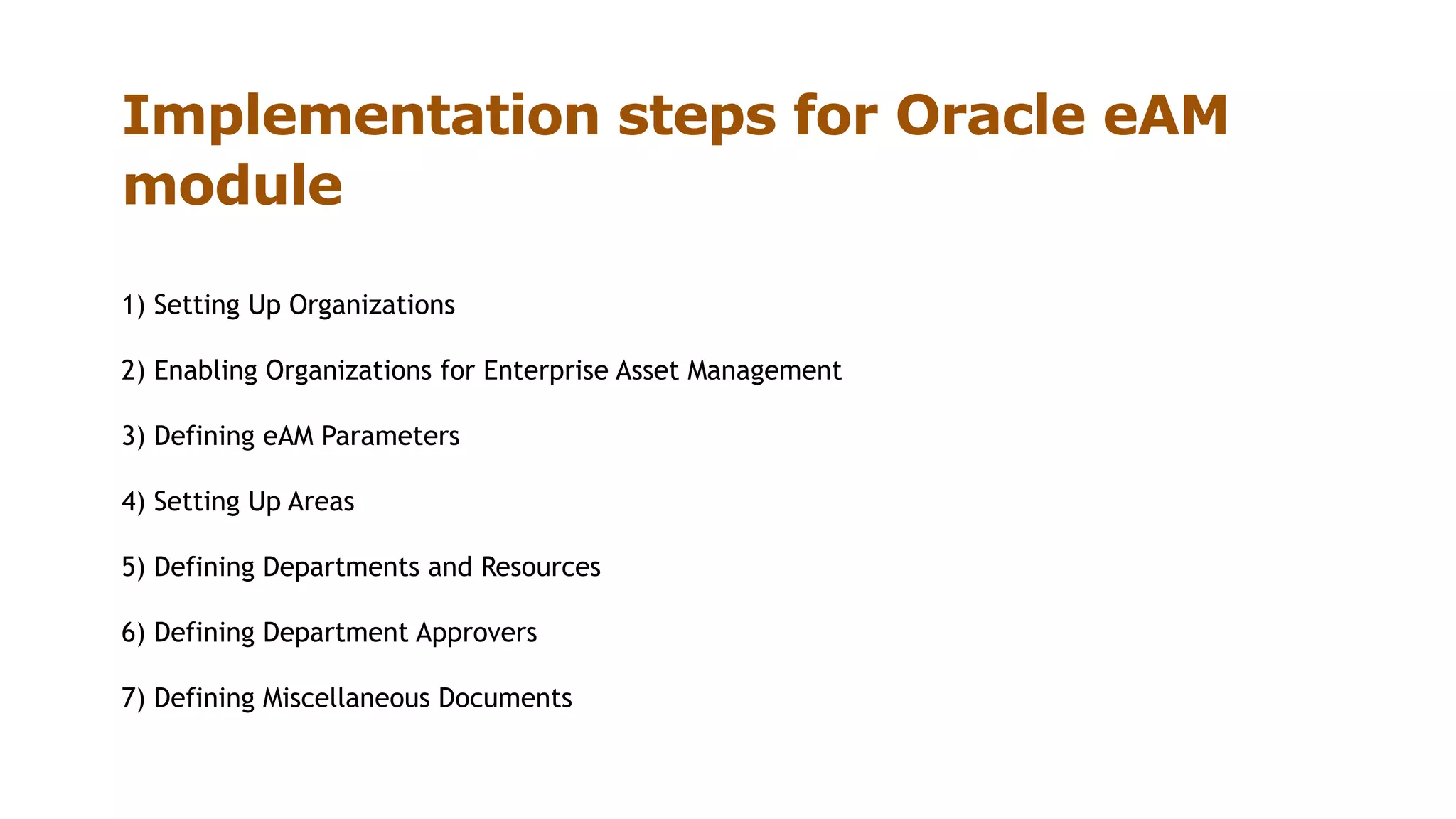 Implementation steps for Oracle eAM module

1) Setting Up Organizations

2) Enabling Organizations for Enterprise Asset Management

3) Defining eAM Parameters

4) Setting Up Areas

5) Defining Departments and Resources

6) Defining Department Approvers

7) Defining Miscellaneous Documents